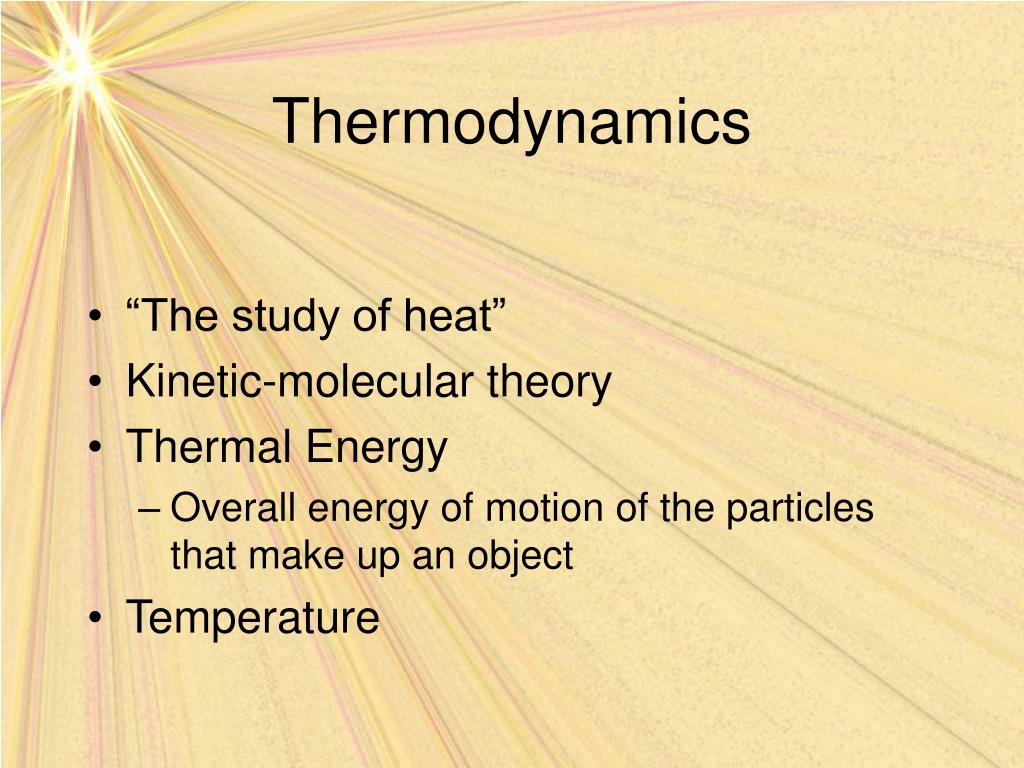 Thermodynamics

• “The study of heat”
• Kinetic-molecular theory
• Thermal Energy
– Overall energy of motion of the particles that make up an object
• Temperature